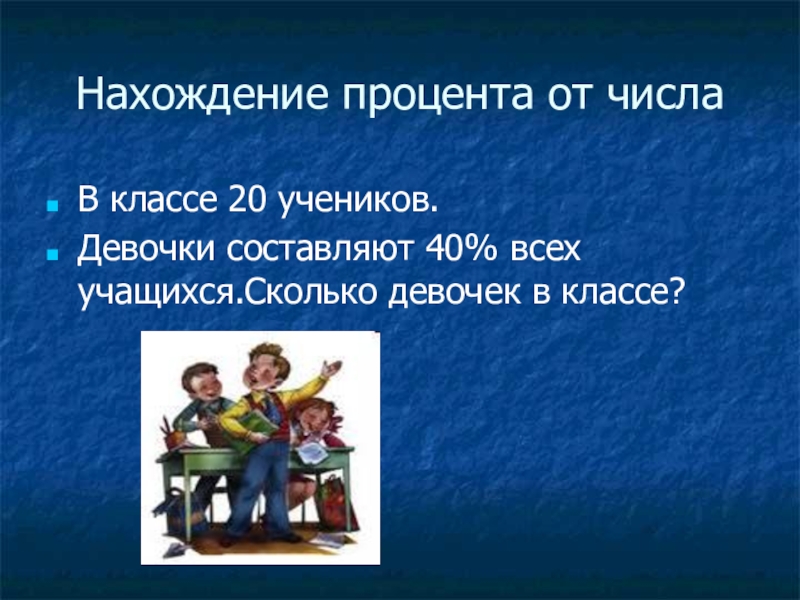 Нахождение процента от числа

В классе 20 учеников.

Девочки составляют 40% всех учащихся.Сколько девочек в классе?